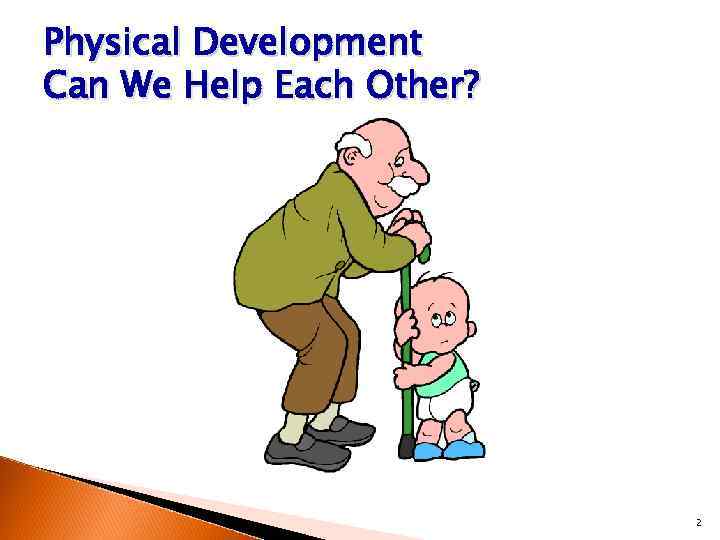 Physical Development
Can We Help Each Other?

2